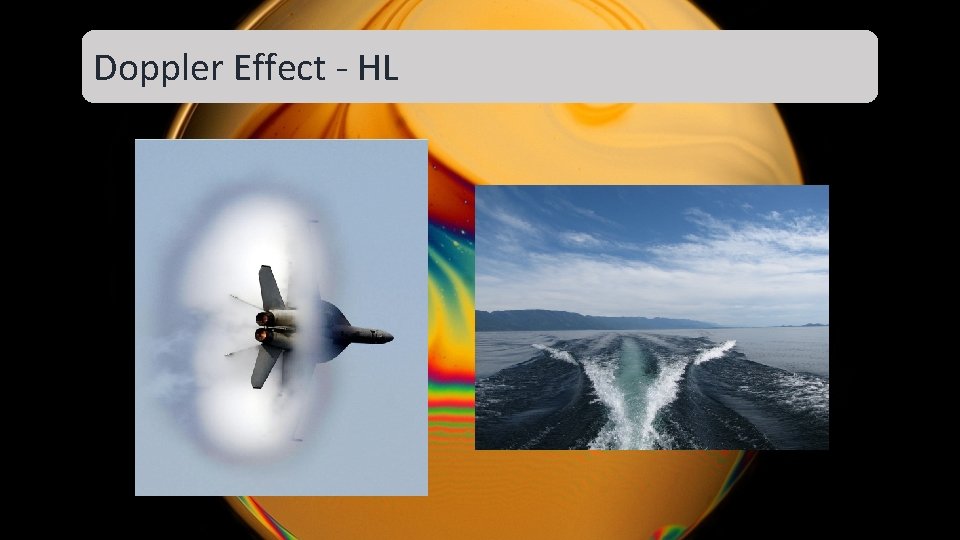 Doppler Effect - HL